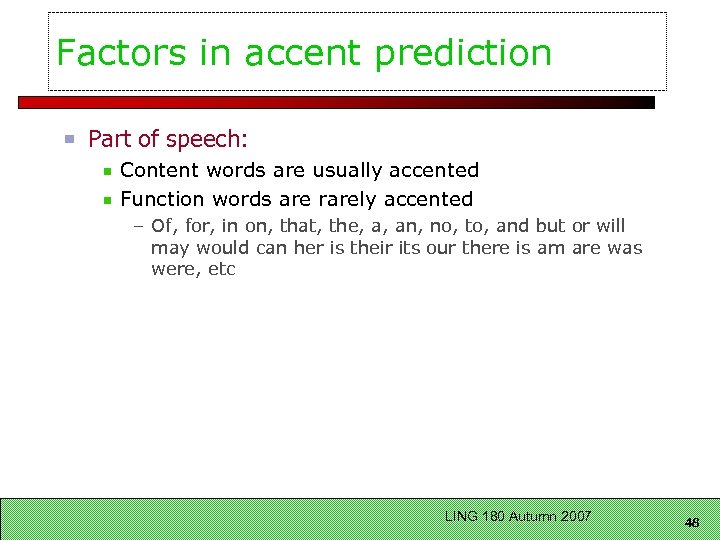 Factors in accent prediction

Part of speech:

Content words are usually accented

Function words are rarely accented

– Of, for, in on, that, the, a, an, no, to, and but or will may would can her is their its our there is am are was were, etc

LING 180 Autumn 2007

48